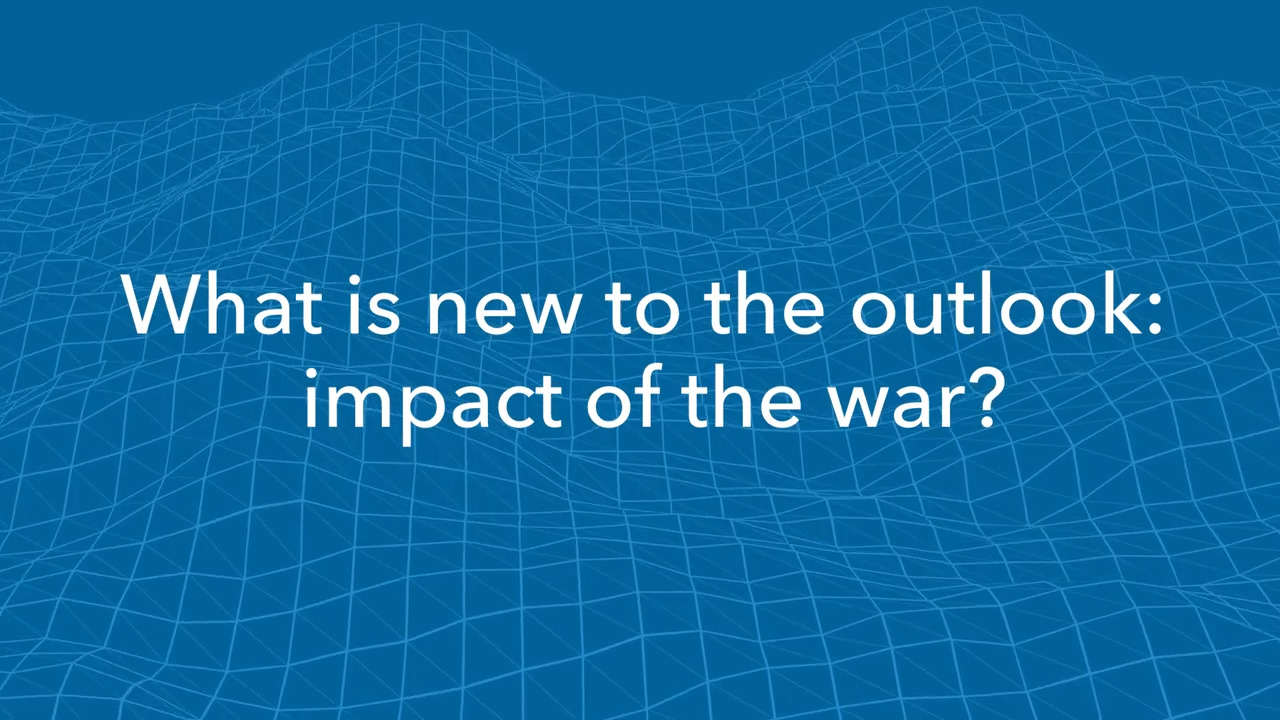 What is new to the outlook: impact of the war?